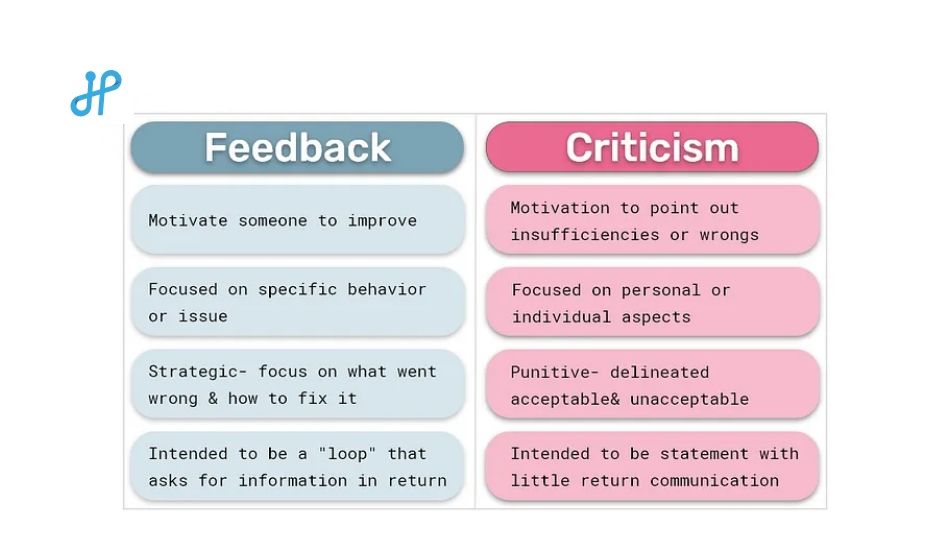 | Feedback | Criticism |
|---|---|
| Motivate someone to improve | Motivation to point out insufficiencies or wrongs |
| Focused on specific behavior or issue | Focused on personal or individual aspects |
| Strategic- focus on what went wrong & how to fix it | Punitive- delineated acceptable& unacceptable |
| Intended to be a "loop" that asks for information in return | Intended to be statement with little return communication |